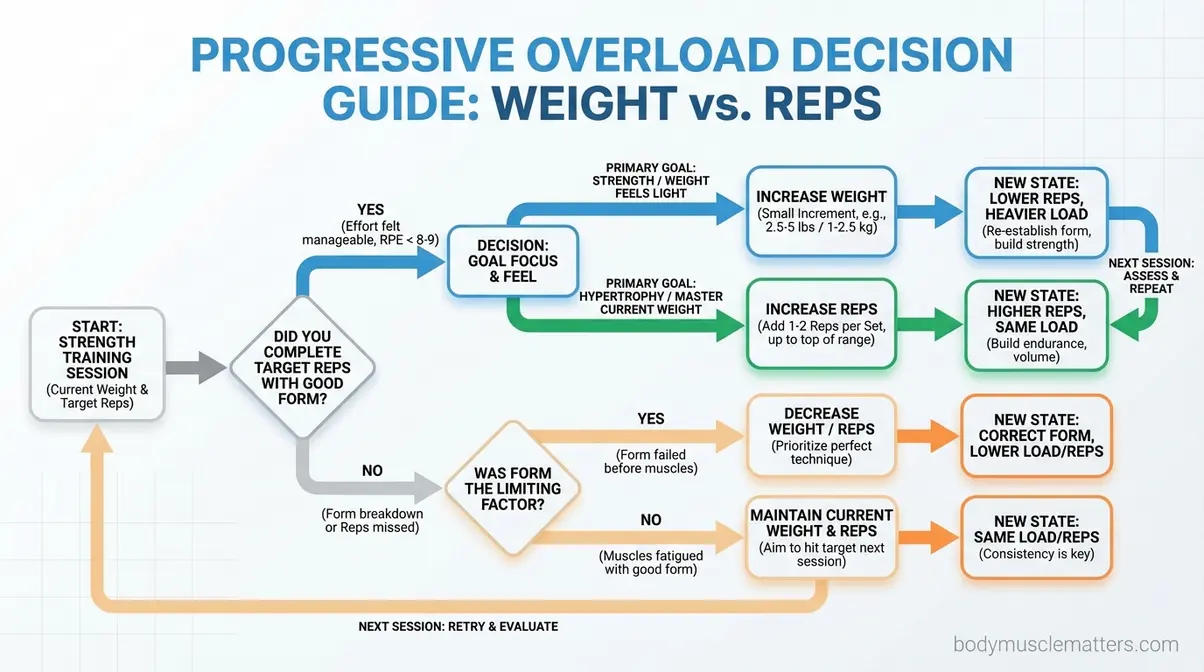 PROGRESSIVE OVERLOAD DECISION GUIDE: WEIGHT vs. REPS

START: STRENGTH TRAINING SESSION
(Current Weight & Target Reps)

DID YOU COMPLETE TARGET REPS WITH GOOD FORM?

YES
(Effort felt manageable, RPE < 8-9)

DECISION: GOAL FOCUS & FEEL

PRIMARY GOAL: STRENGTH / WEIGHT FEELS LIGHT

INCREASE WEIGHT
(Small Increment, e.g., 2.5-5 lbs / 1-2.5 kg)

NEW STATE: LOWER REPS, HEAVIER LOAD
(Re-establish form, build strength)

NEXT SESSION: ASSESS & REPEAT

PRIMARY GOAL: HYPERTROPHY / MASTER CURRENT WEIGHT

INCREASE REPS
(Add 1-2 Reps per Set, up to top of range)

NEW STATE: HIGHER REPS, SAME LOAD
(Build endurance, volume)

NO
(Form breakdown or Reps missed)

WAS FORM THE LIMITING FACTOR?

YES
(Form failed before muscles)

DECREASE WEIGHT / REPS
(Prioritize perfect technique)

NEW STATE: CORRECT FORM, LOWER LOAD/REPS

NO
(Muscles fatigued with good form)

MAINTAIN CURRENT WEIGHT & REPS
(Aim to hit target next session)

NEW STATE: SAME LOAD/REPS
(Consistency is key)

NEXT SESSION: RETRY & EVALUATE

bodymusclematters.com